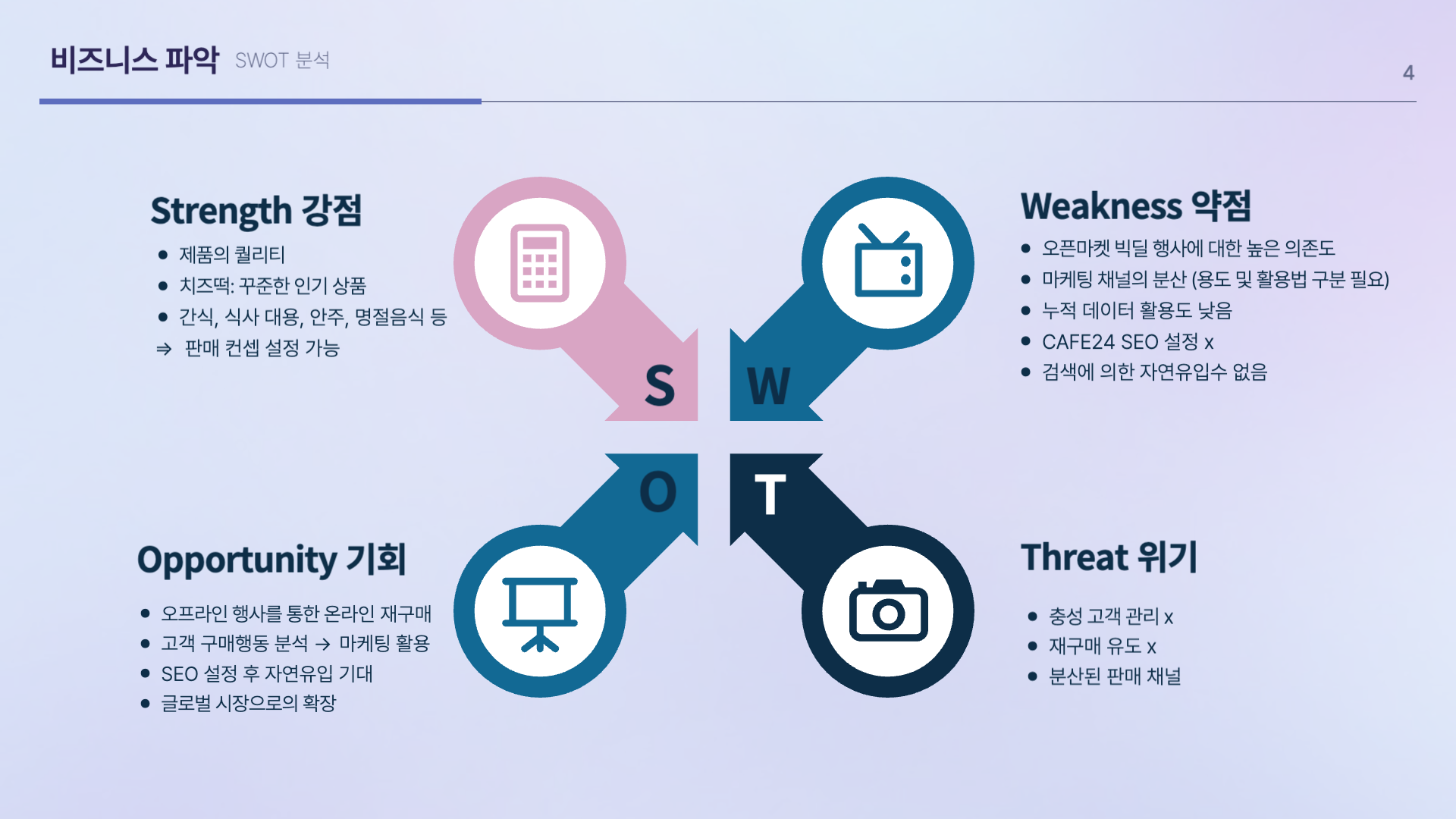 비즈니스 파악 SWOT 분석

4

Strength 강점

- 제품의 퀄리티
- 치즈떡: 꾸준한 인기 상품
- 간식, 식사 대용, 안주, 명절음식 등

⇒ 판매 컨셉 설정 가능

S

W

Weakness 약점

- 오픈마켓 빅딜 행사에 대한 높은 의존도
- 마케팅 채널의 분산 (용도 및 활용법 구분 필요)
- 누적 데이터 활용도 낮음
- CAFE24 SEO 설정 x
- 검색에 의한 자연유입수 없음

O

T

Opportunity 기회

- 오프라인 행사를 통한 온라인 재구매
- 고객 구매행동 분석 → 마케팅 활용
- SEO 설정 후 자연유입 기대
- 글로벌 시장으로의 확장

Threat 위기

- 충성 고객 관리 x
- 재구매 유도 x
- 분산된 판매 채널